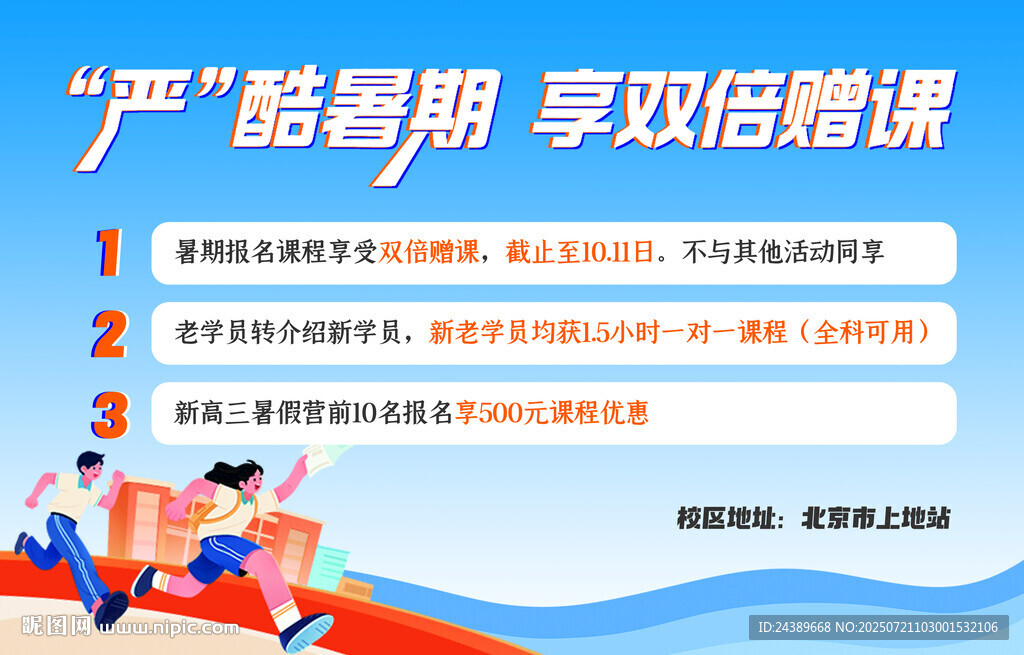 “严”酷暑期 享双倍赠课

1 暑期报名课程享受双倍赠课，截止至10.11日。不与其他活动同享

2 老学员转介绍新学员，新老学员均获1.5小时一对一课程（全科可用）

3 新高三暑假营前10名报名享500元课程优惠

校区地址：北京市上地站

昵图网 www.nipic.com

ID:24389668 NO:20250721103001532106